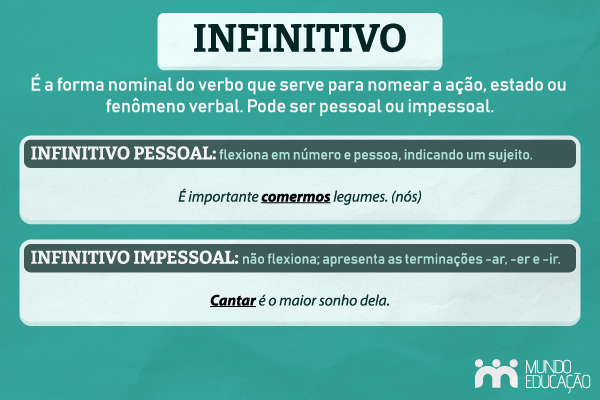 INFINITIVO

É a forma nominal do verbo que serve para nomear a ação, estado ou fenômeno verbal. Pode ser pessoal ou impessoal.

INFINITIVO PESSOAL: flexiona em número e pessoa, indicando um sujeito.

É importante comermos legumes. (nós)

INFINITIVO IMPESSOAL: não flexiona; apresenta as terminações -ar, -er e -ir.

Cantar é o maior sonho dela.

MUNDO EDUCAÇÃO